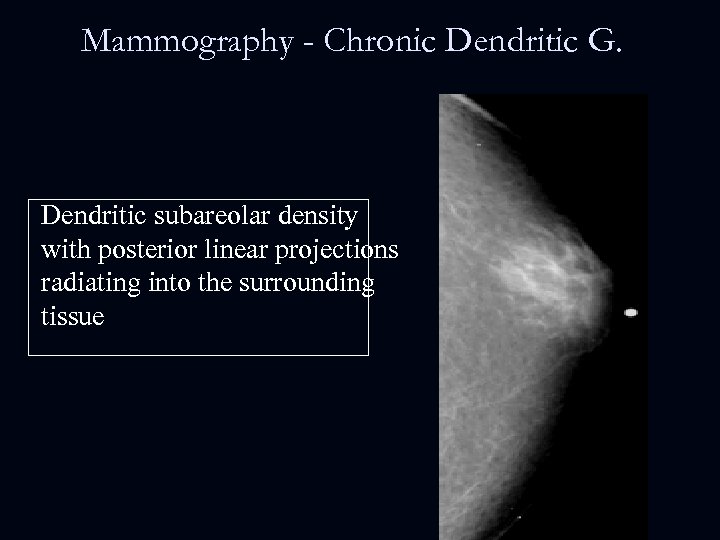 Mammography - Chronic Dendritic G.

Dendritic subareolar density with posterior linear projections radiating into the surrounding tissue